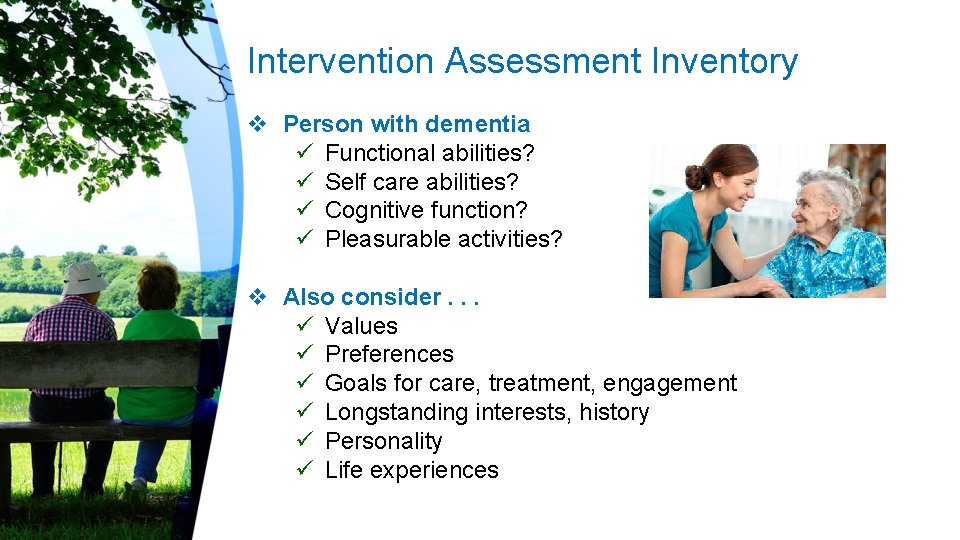 Intervention Assessment Inventory

❖ Person with dementia
✓ Functional abilities?
✓ Self care abilities?
✓ Cognitive function?
✓ Pleasurable activities?

❖ Also consider . . .
✓ Values
✓ Preferences
✓ Goals for care, treatment, engagement
✓ Longstanding interests, history
✓ Personality
✓ Life experiences